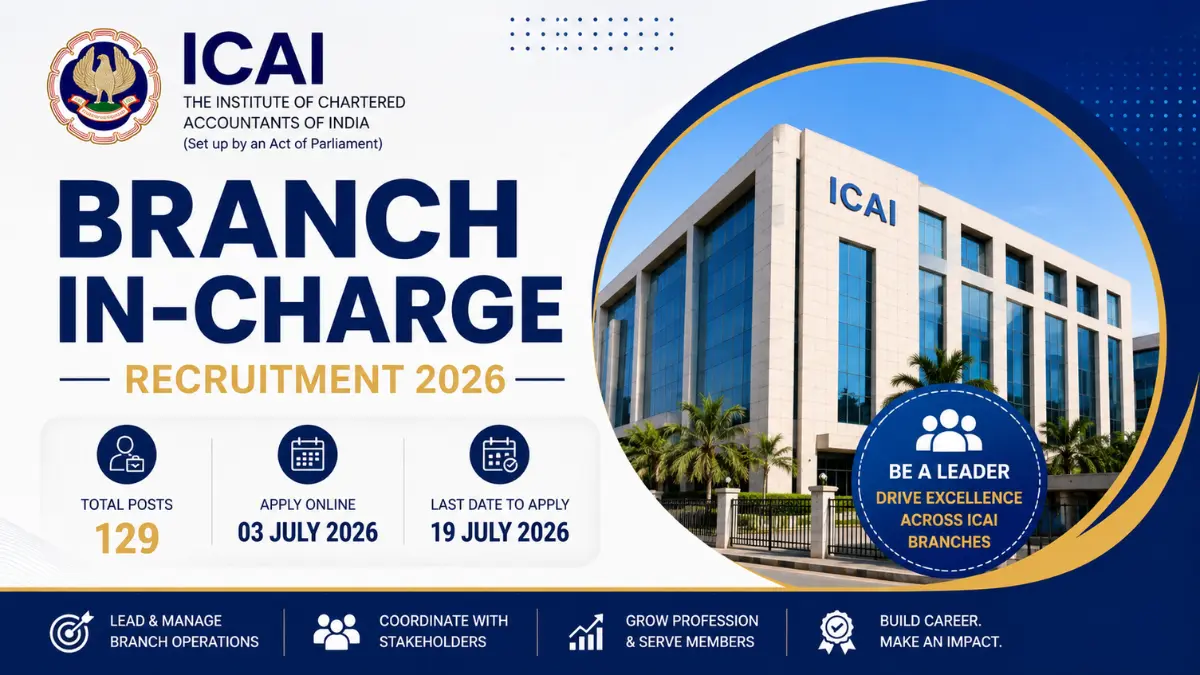 ICAI
THE INSTITUTE OF CHARTERED ACCOUNTANTS OF INDIA
(Set up by an Act of Parliament)

BRANCH IN-CHARGE
RECRUITMENT 2026

TOTAL POSTS
129

APPLY ONLINE
03 JULY 2026

LAST DATE TO APPLY
19 JULY 2026

ICAI

BE A LEADER
DRIVE EXCELLENCE ACROSS ICAI BRANCHES

LEAD & MANAGE BRANCH OPERATIONS

COORDINATE WITH STAKEHOLDERS

GROW PROFESSION & SERVE MEMBERS

BUILD CAREER. MAKE AN IMPACT.